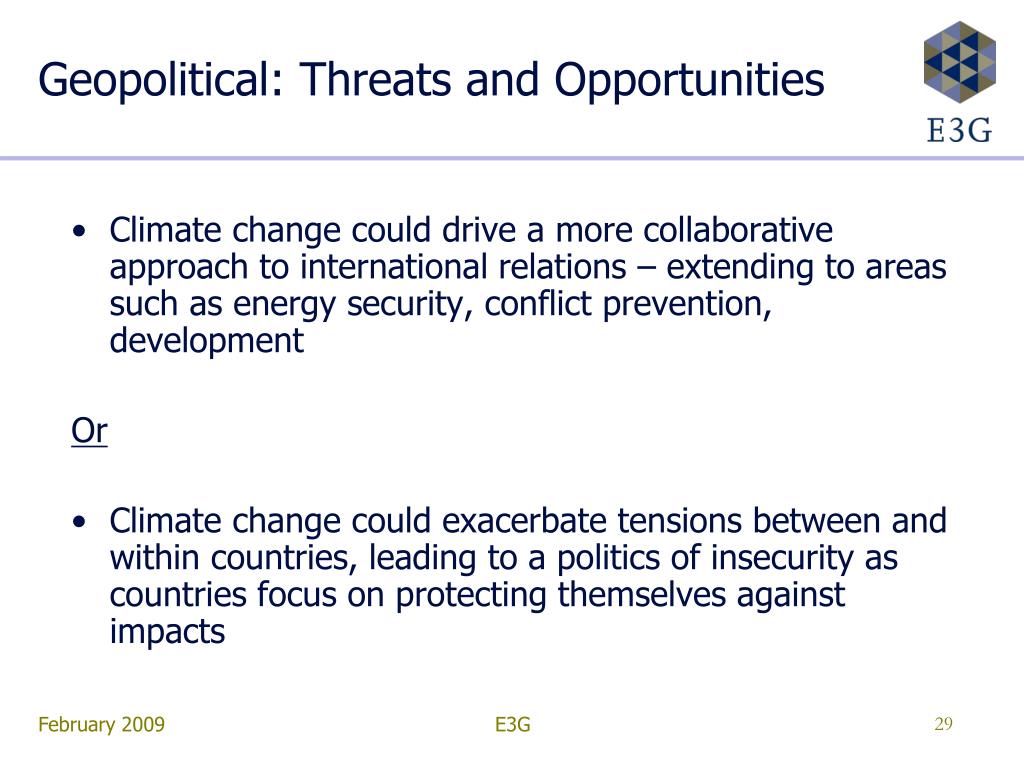 Geopolitical: Threats and Opportunities

E3G

• Climate change could drive a more collaborative approach to international relations – extending to areas such as energy security, conflict prevention, development

Or

• Climate change could exacerbate tensions between and within countries, leading to a politics of insecurity as countries focus on protecting themselves against impacts

February 2009

E3G

29